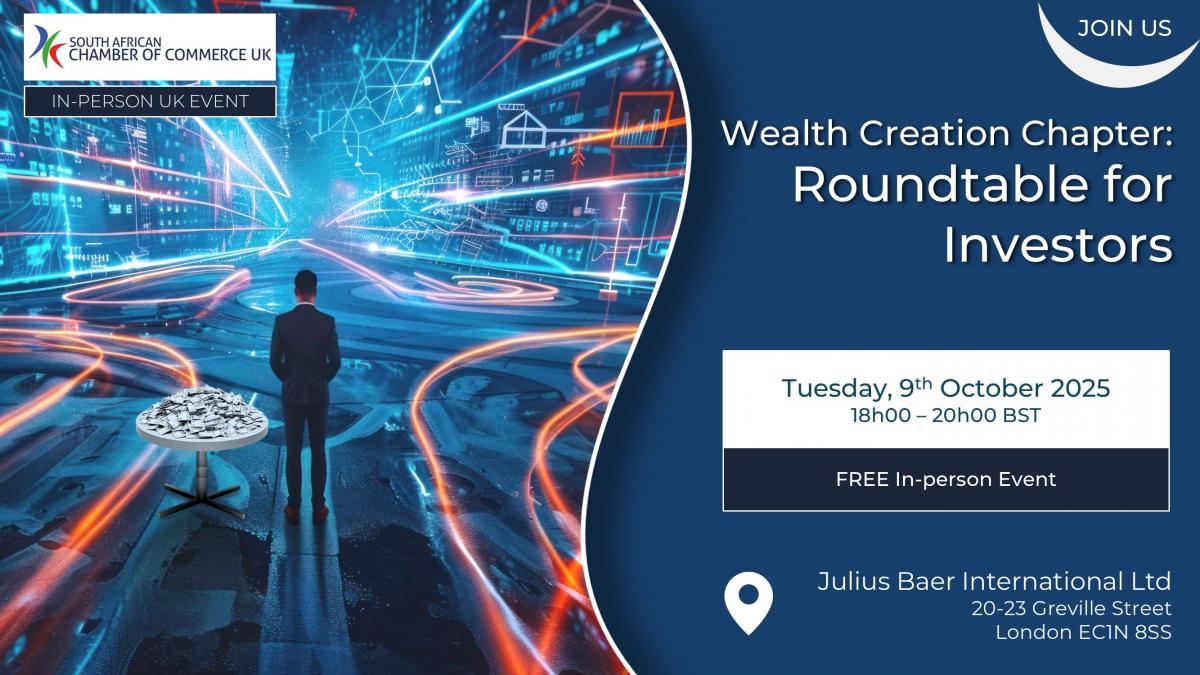 SOUTH AFRICAN CHAMBER OF COMMERCE UK

IN-PERSON UK EVENT

JOIN US

Wealth Creation Chapter: Roundtable for Investors

Tuesday, 9$^{th}$ October 2025
18h00 – 20h00 BST

FREE In-person Event

Julius Baer International Ltd
20-23 Greville Street
London EC1N 8SS